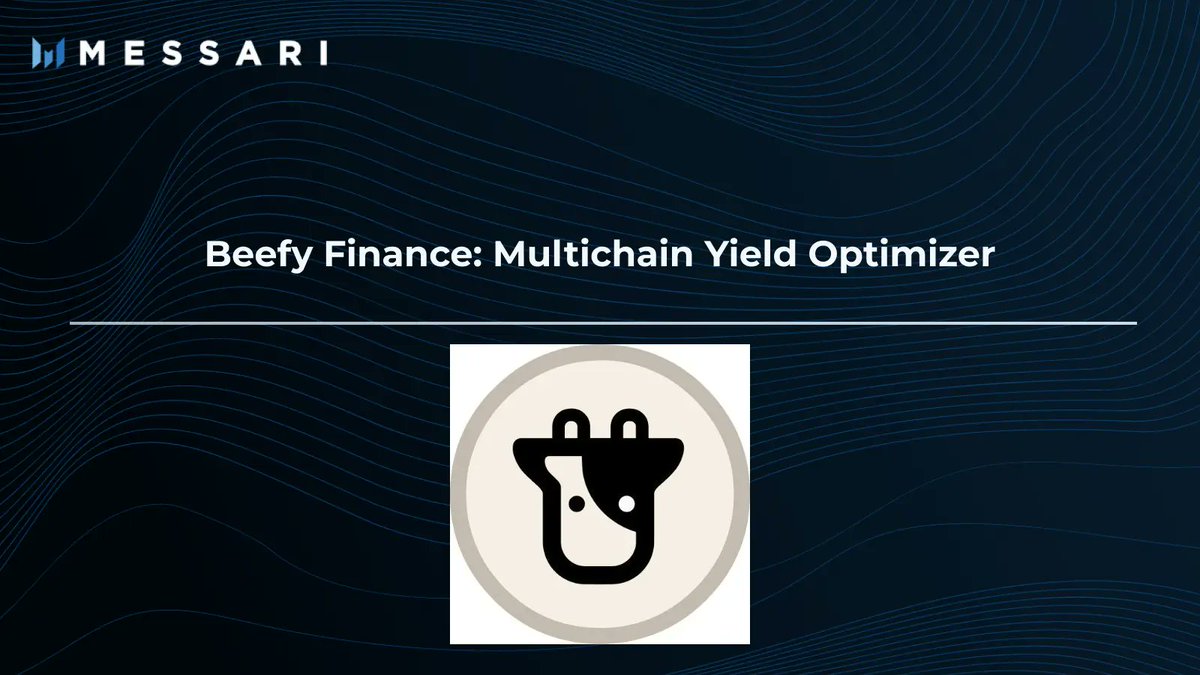 MESSARI

Beefy Finance: Multichain Yield Optimizer